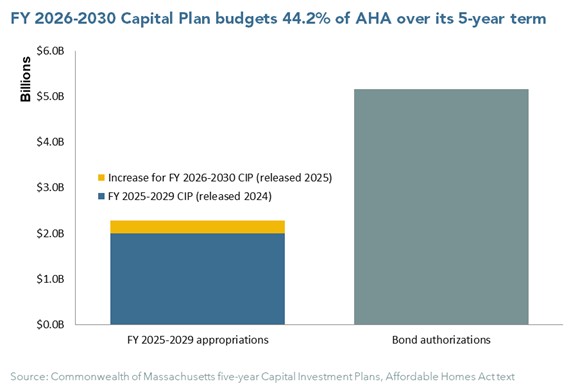 FY 2026-2030 Capital Plan budgets 44.2% of AHA over its 5-year term

Billions

$6.0B
$5.0B
$4.0B
$3.0B
$2.0B
$1.0B
$0.0B

Increase for FY 2026-2030 CIP (released 2025)
FY 2025-2029 CIP (released 2024)

FY 2025-2029 appropriations
Bond authorizations

Source: Commonwealth of Massachusetts five-year Capital Investment Plans, Affordable Homes Act text